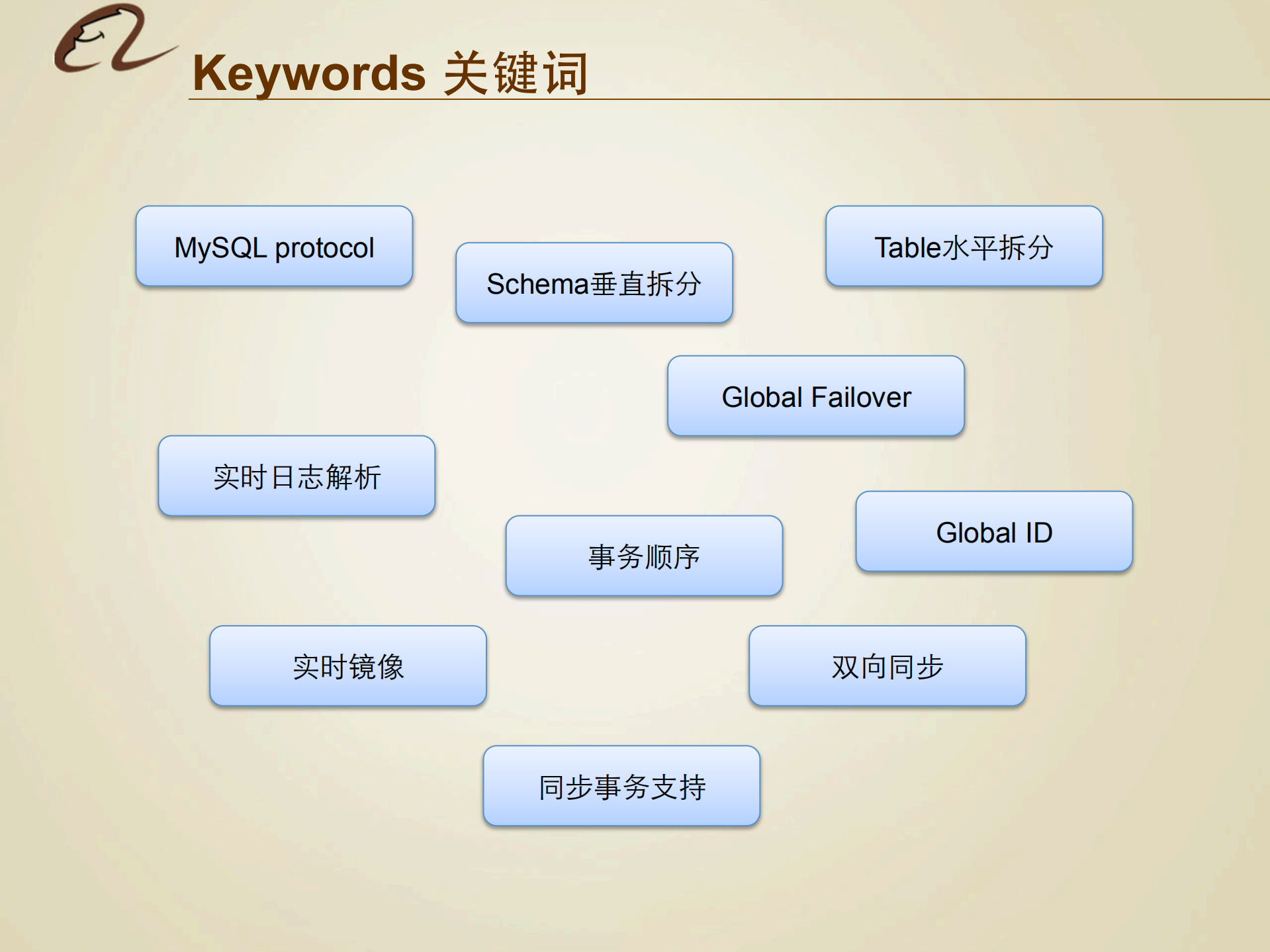 Keywords 关键词

MySQL protocol

Schema垂直拆分

Table水平拆分

Global Failover

实时日志解析

事务顺序

Global ID

实时镜像

双向同步

同步事务支持